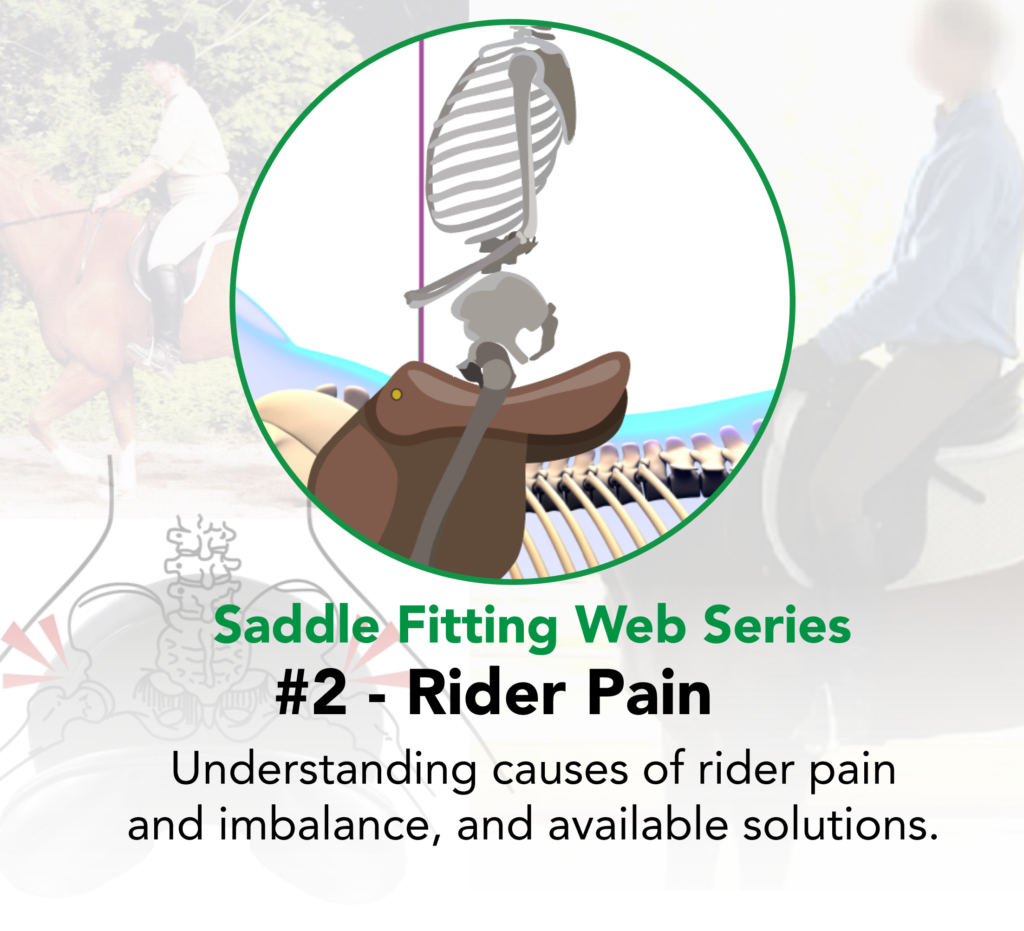 Saddle Fitting Web Series
#2 - Rider Pain
Understanding causes of rider pain and imbalance, and available solutions.